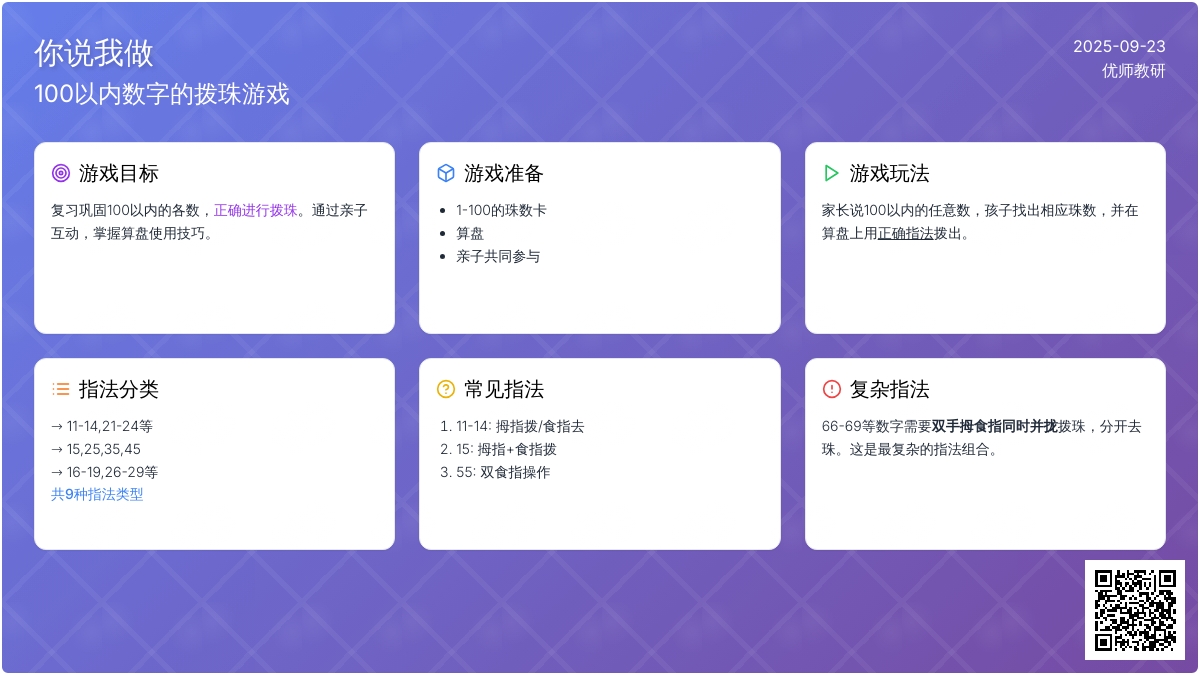 你说我做
100以内数字的拨珠游戏

2025-09-23
优师教研

游戏目标
复习巩固100以内的各数，正确进行拨珠。通过亲子互动，掌握算盘使用技巧。

游戏准备
- 1-100的珠数卡
- 算盘
- 亲子共同参与

游戏玩法
家长说100以内的任意数，孩子找出相应珠数，并在算盘上用正确指法拨出。

指法分类
→ 11-14,21-24等
→ 15,25,35,45
→ 16-19,26-29等
共9种指法类型

常见指法
1. 11-14: 拇指拨/食指去
2. 15: 拇指+食指拨
3. 55: 双食指操作

复杂指法
66-69等数字需要双手拇食指同时并拢拨珠，分开去珠。这是最复杂的指法组合。